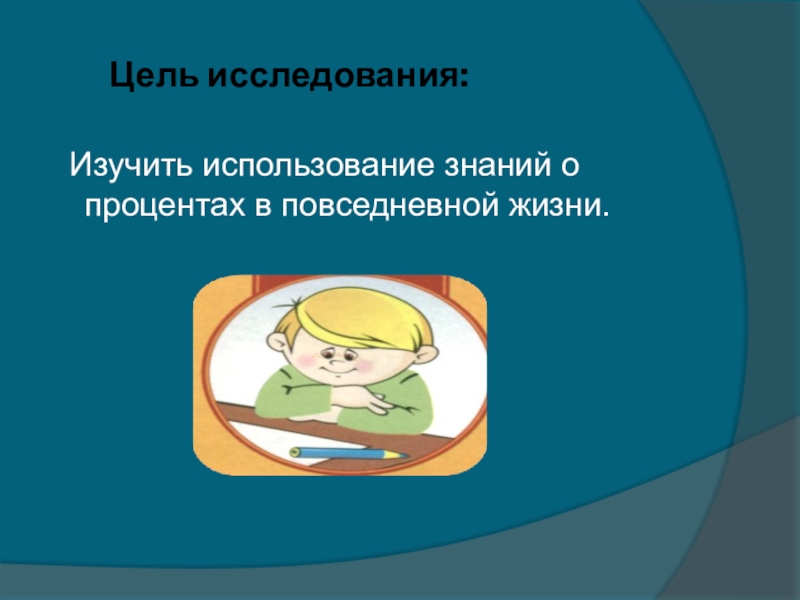 Цель исследования:

Изучить использование знаний о процентах в повседневной жизни.